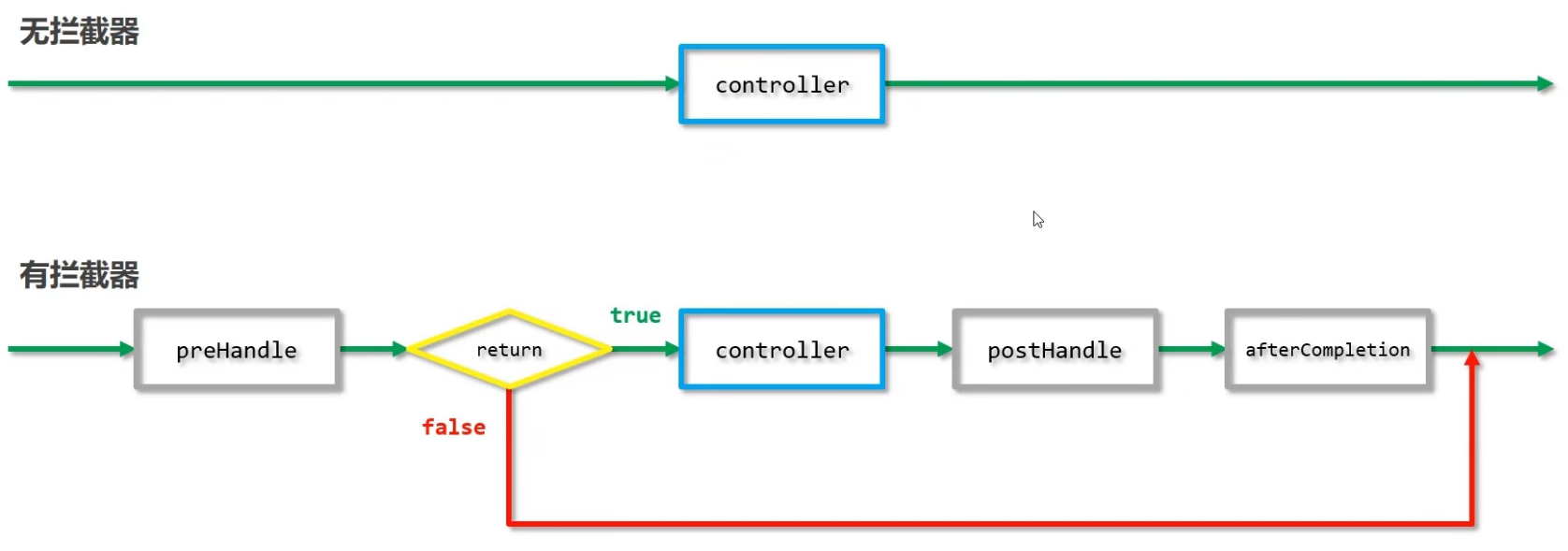 无拦截器

controller

有拦截器

preHandle

return

true

controller

postHandle

afterCompletion

false